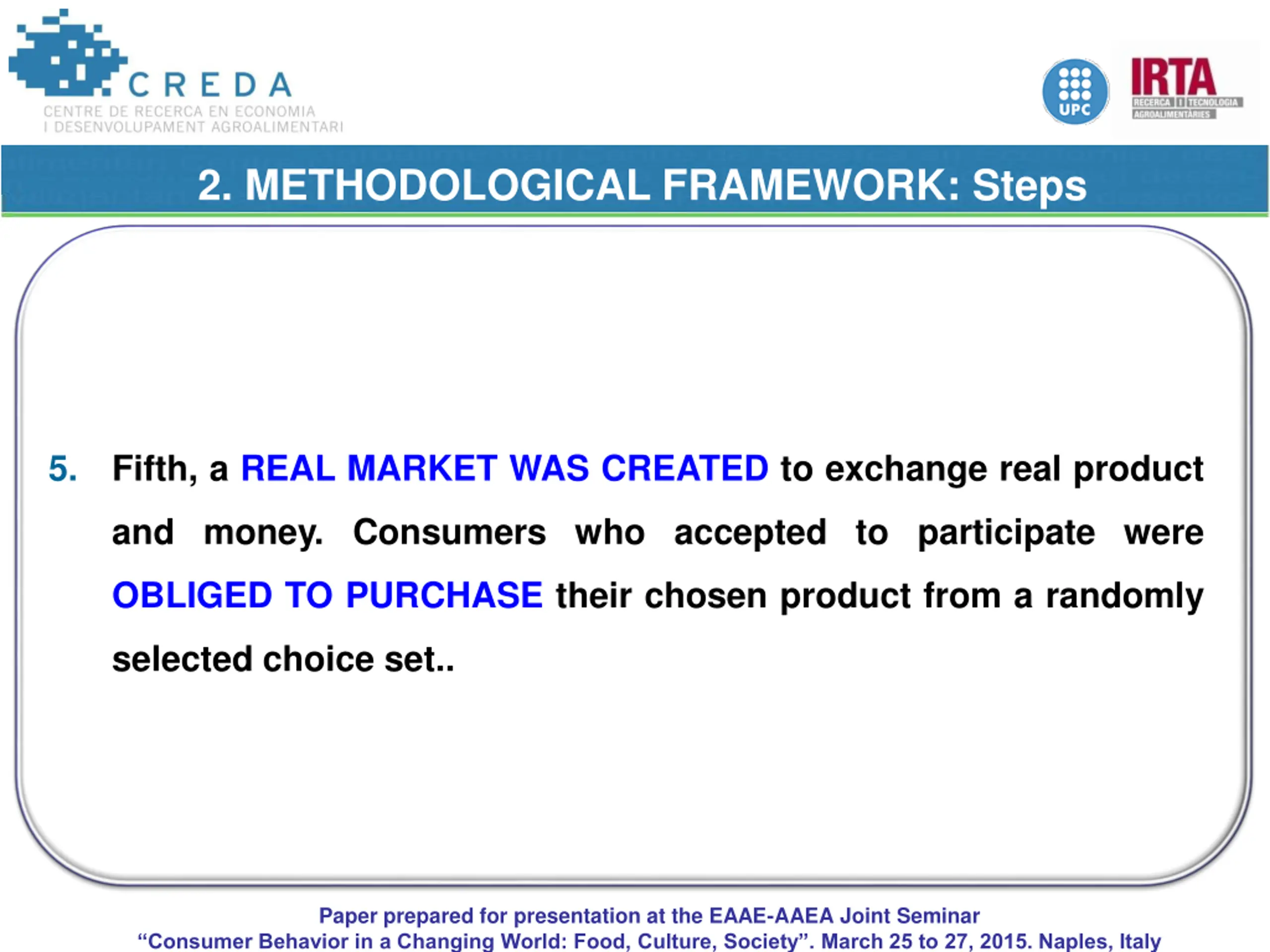 CREDA
CENTRE DE RECERCA EN ECONOMIA
I DESENVOLUPAMENT AGROALIMENTARI

UPC

IRTA
RECERCA I TECNOLOGIA AGROALIMENTÀRIES

2. METHODOLOGICAL FRAMEWORK: Steps

5. Fifth, a REAL MARKET WAS CREATED to exchange real product and money. Consumers who accepted to participate were OBLIGED TO PURCHASE their chosen product from a randomly selected choice set..

Paper prepared for presentation at the EAAE-AAEA Joint Seminar
“Consumer Behavior in a Changing World: Food, Culture, Society”. March 25 to 27, 2015. Naples, Italy